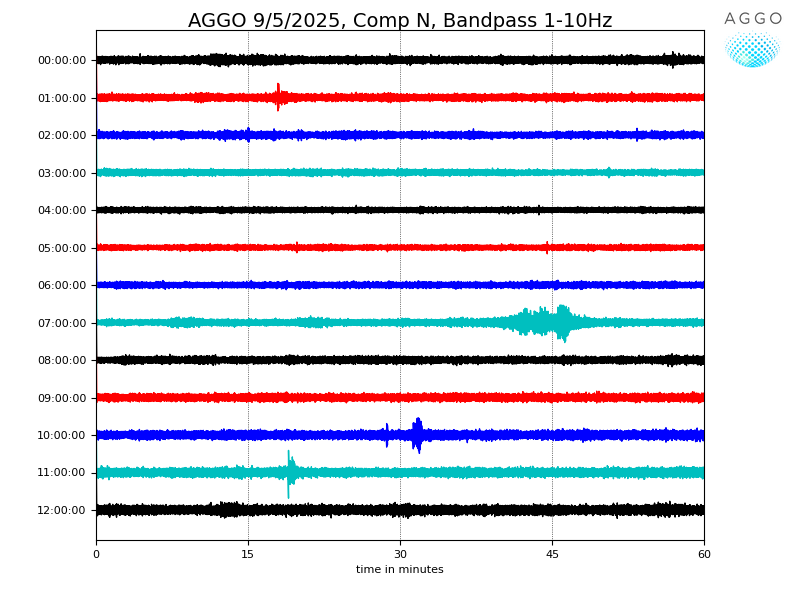 AGGO 9/5/2025, Comp N, Bandpass 1-10Hz

AGGO

00:00:00
01:00:00
02:00:00
03:00:00
04:00:00
05:00:00
06:00:00
07:00:00
08:00:00
09:00:00
10:00:00
11:00:00
12:00:00

0
15
30
45
60
time in minutes